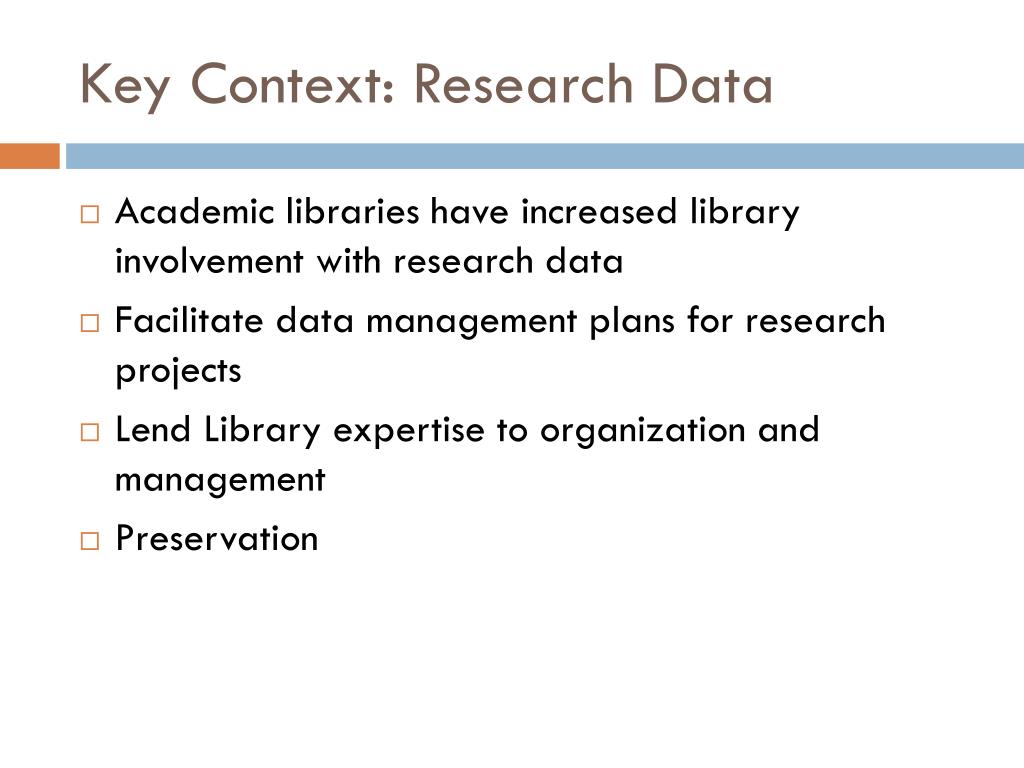 Key Context: Research Data

□ Academic libraries have increased library involvement with research data
□ Facilitate data management plans for research projects
□ Lend Library expertise to organization and management
□ Preservation